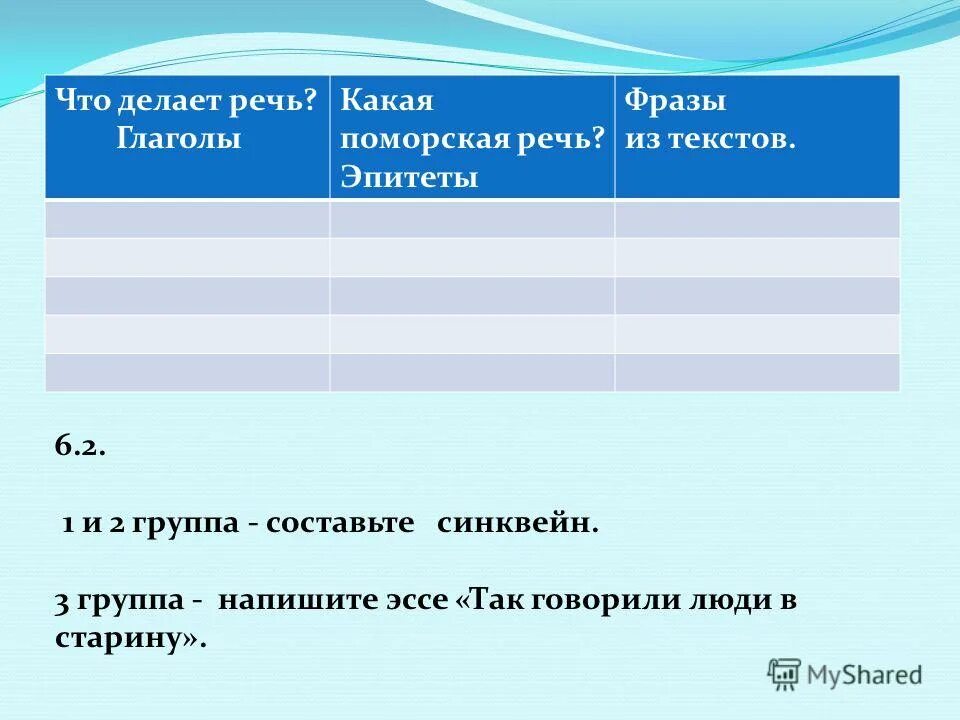 | Что делает речь? Глаголы | Какая поморская речь? Эпитеты | Фразы из текстов. |
|---|---|---|
| | | |
| | | |
| | | |
| | | |
| | | |

6.2.

1 и 2 группа - составьте синквейн.

3 группа - напишите эссе «Так говорили люди в старину».

MyShared